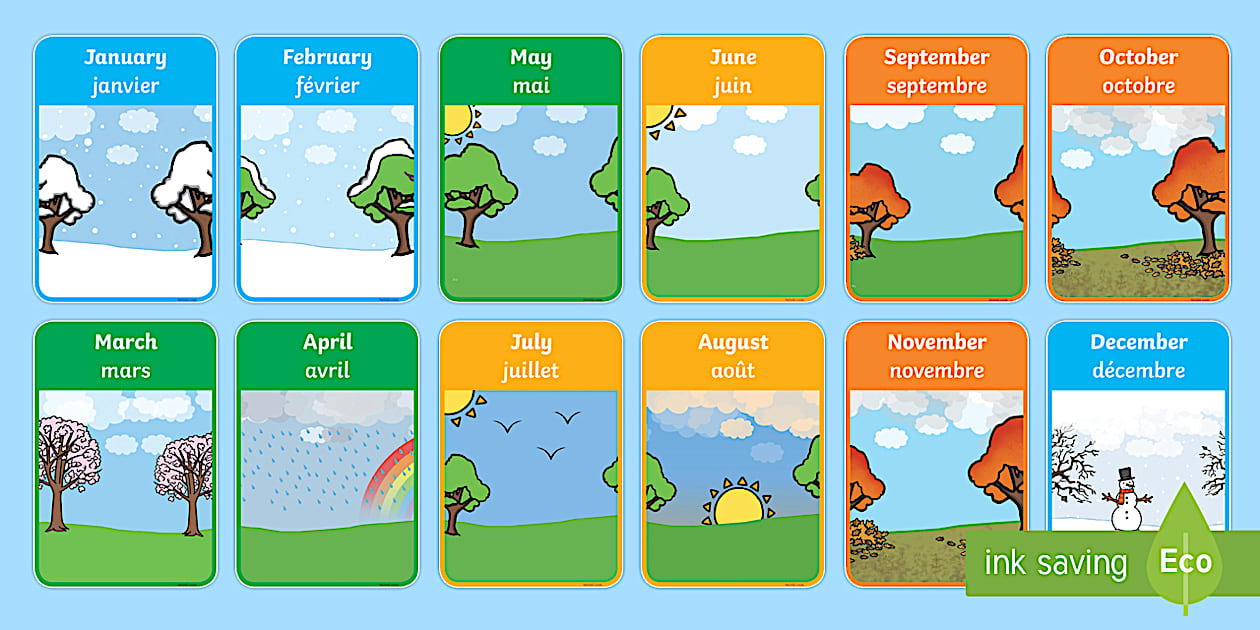 January
janvier

February
février

May
mai

June
juin

September
septembre

October
octobre

March
mars

April
avril

July
juillet

August
août

November
novembre

December
décembre

ink saving

Eco